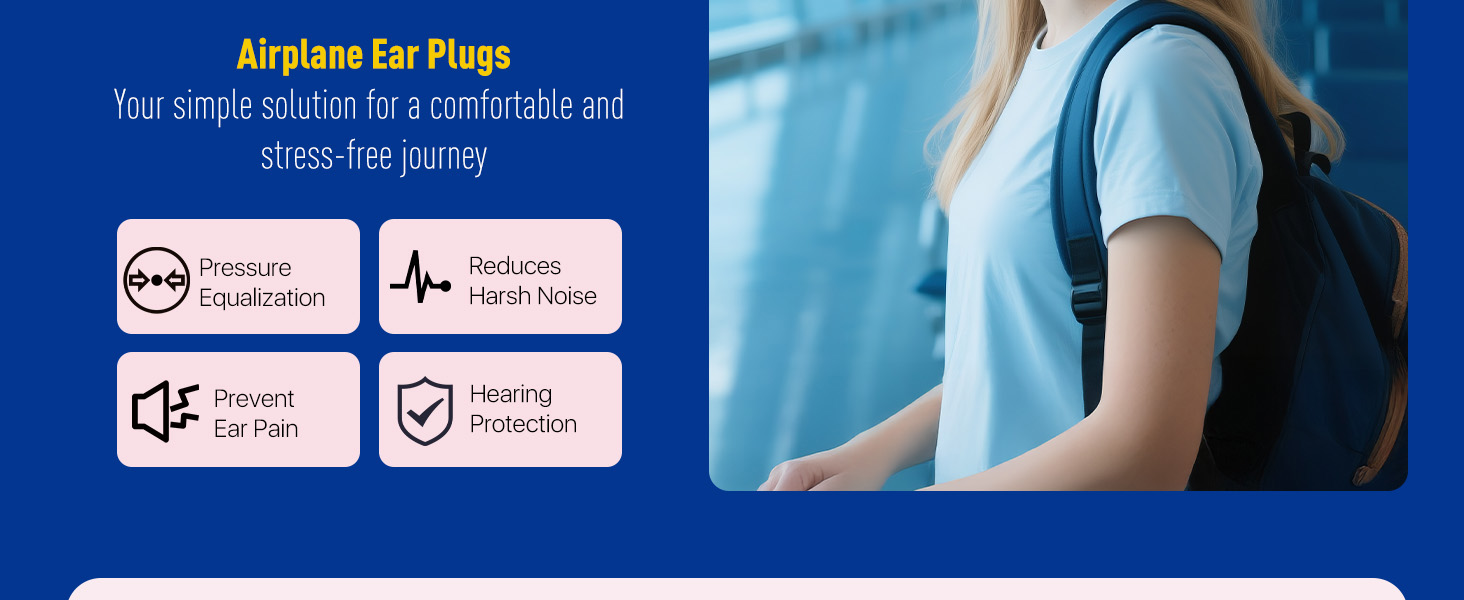 Airplane Ear Plugs
Your simple solution for a comfortable and stress-free journey

Pressure Equalization

Reduces Harsh Noise

Prevent Ear Pain

Hearing Protection